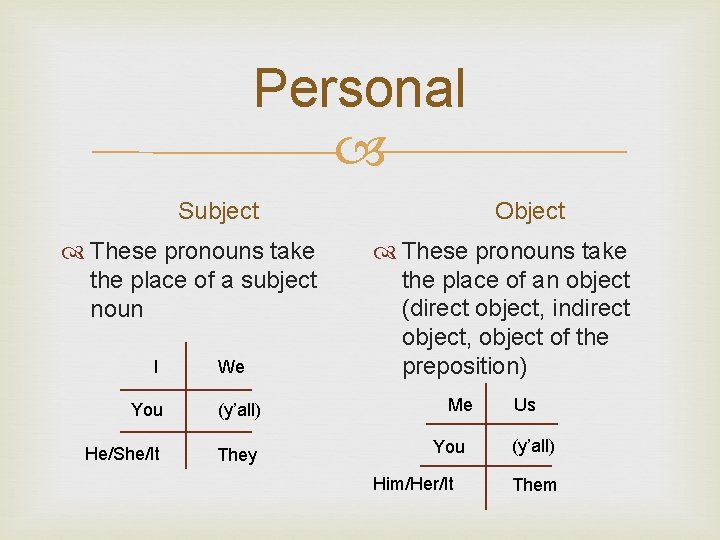 Personal

Subject

These pronouns take the place of a subject noun

| I | We |
|---|---|
| You | (y'all) |
| He/She/It | They |

Object

These pronouns take the place of an object (direct object, indirect object, object of the preposition)

| Me | Us |
|---|---|
| You | (y'all) |
| Him/Her/It | Them |